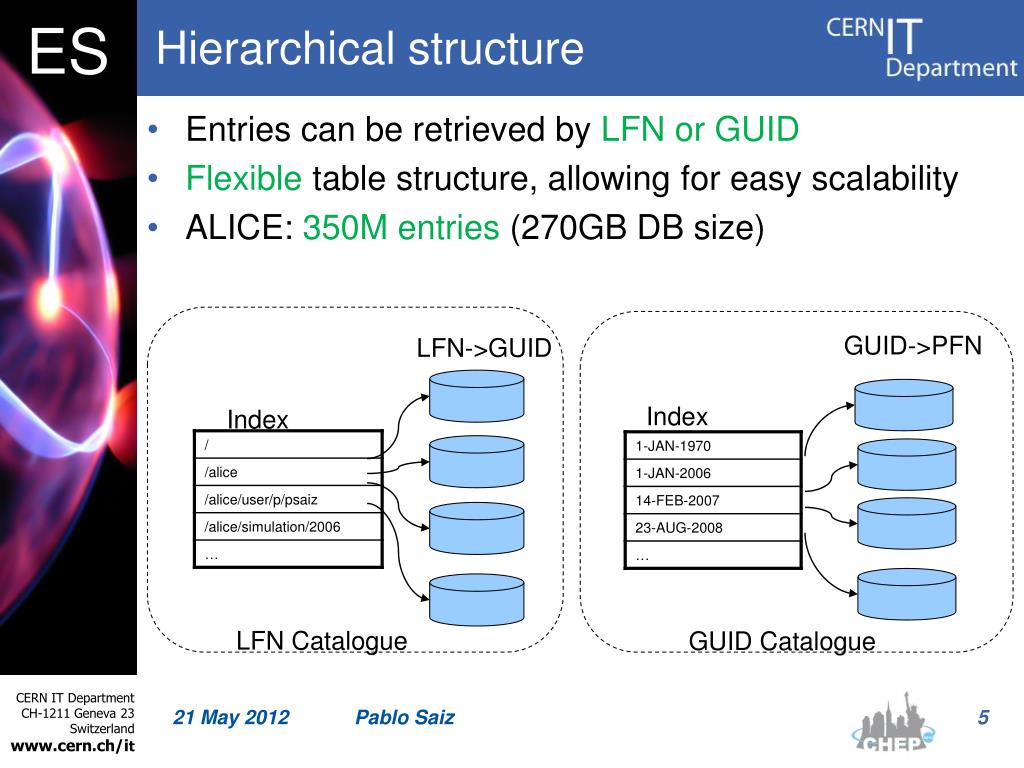 ES

Hierarchical structure

CERN IT Department

• Entries can be retrieved by LFN or GUID
• Flexible table structure, allowing for easy scalability
• ALICE: 350M entries (270GB DB size)

LFN->GUID

Index

| / |
|---|
| /alice |
| /alice/user/p/psaiz |
| /alice/simulation/2006 |
| … |

LFN Catalogue

GUID->PFN

Index

| 1-JAN-1970 |
|---|
| 1-JAN-2006 |
| 14-FEB-2007 |
| 23-AUG-2008 |
| … |

GUID Catalogue

CERN IT Department
CH-1211 Geneva 23
Switzerland
www.cern.ch/it

21 May 2012

Pablo Saiz

CHEP

5